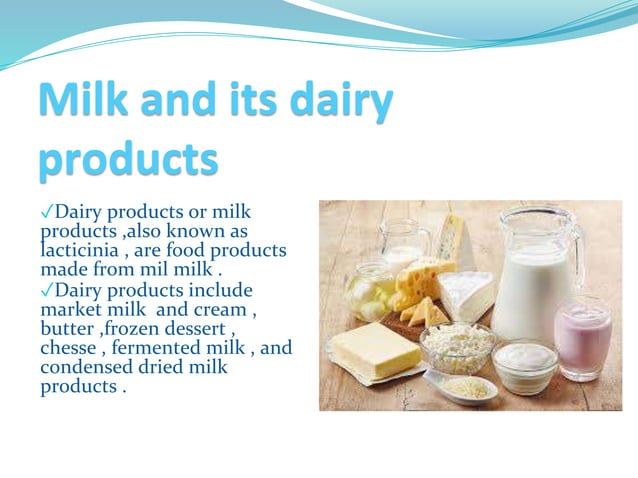 Milk and its dairy products

✓Dairy products or milk products ,also known as lacticinia , are food products made from mil milk .

✓Dairy products include market milk  and cream , butter ,frozen dessert , chesse , fermented milk , and condensed dried milk products .